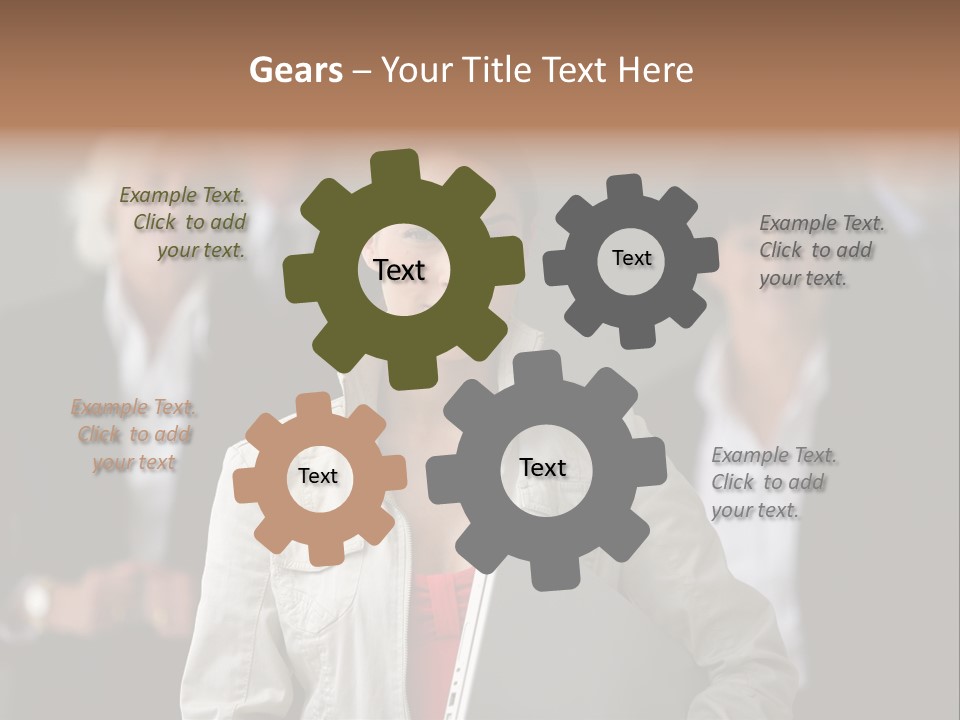 Gears – Your Title Text Here

Example Text. Click to add your text.

Text

Text

Example Text. Click to add your text.

Example Text. Click to add your text

Text

Text

Example Text. Click to add your text.